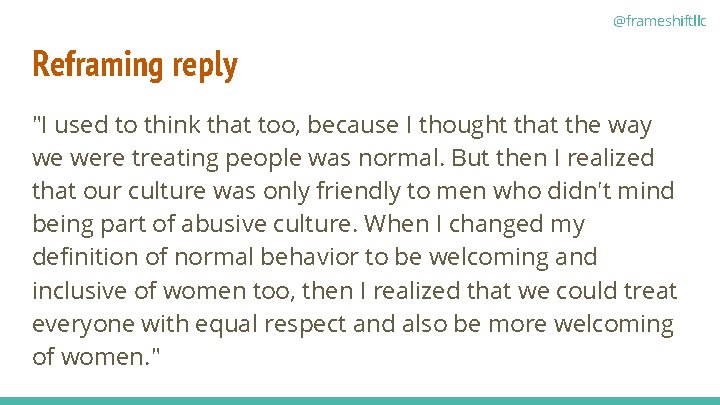 @frameshiftllc

Reframing reply

"I used to think that too, because I thought that the way we were treating people was normal. But then I realized that our culture was only friendly to men who didn't mind being part of abusive culture. When I changed my definition of normal behavior to be welcoming and inclusive of women too, then I realized that we could treat everyone with equal respect and also be more welcoming of women."